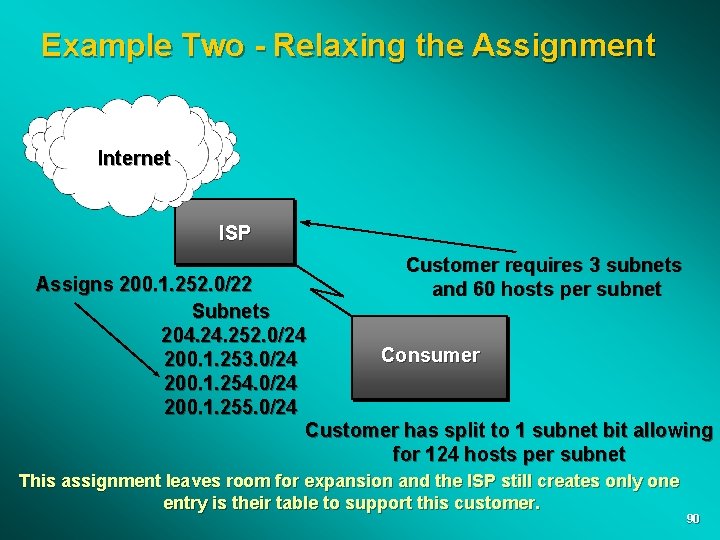 Example Two - Relaxing the Assignment

Internet

ISP

Customer requires 3 subnets and 60 hosts per subnet

Assigns 200.1.252.0/22

Subnets
204.24.252.0/24
200.1.253.0/24
200.1.254.0/24
200.1.255.0/24

Consumer

Customer has split to 1 subnet bit allowing for 124 hosts per subnet

This assignment leaves room for expansion and the ISP still creates only one entry is their table to support this customer.

90